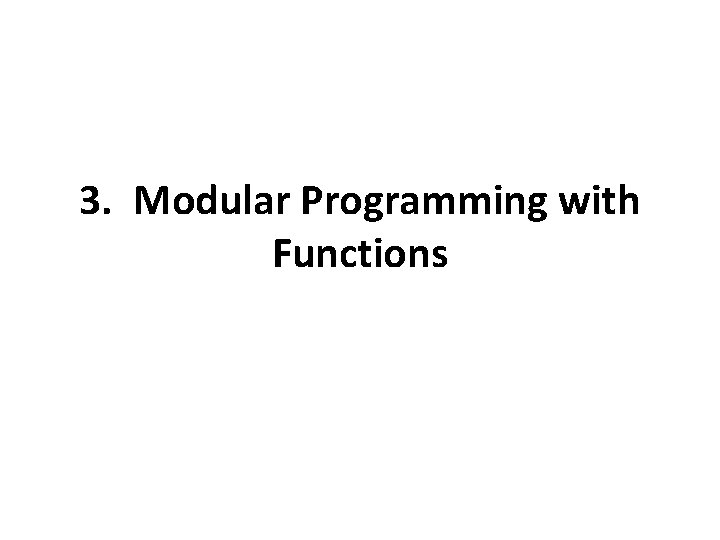 3. Modular Programming with Functions